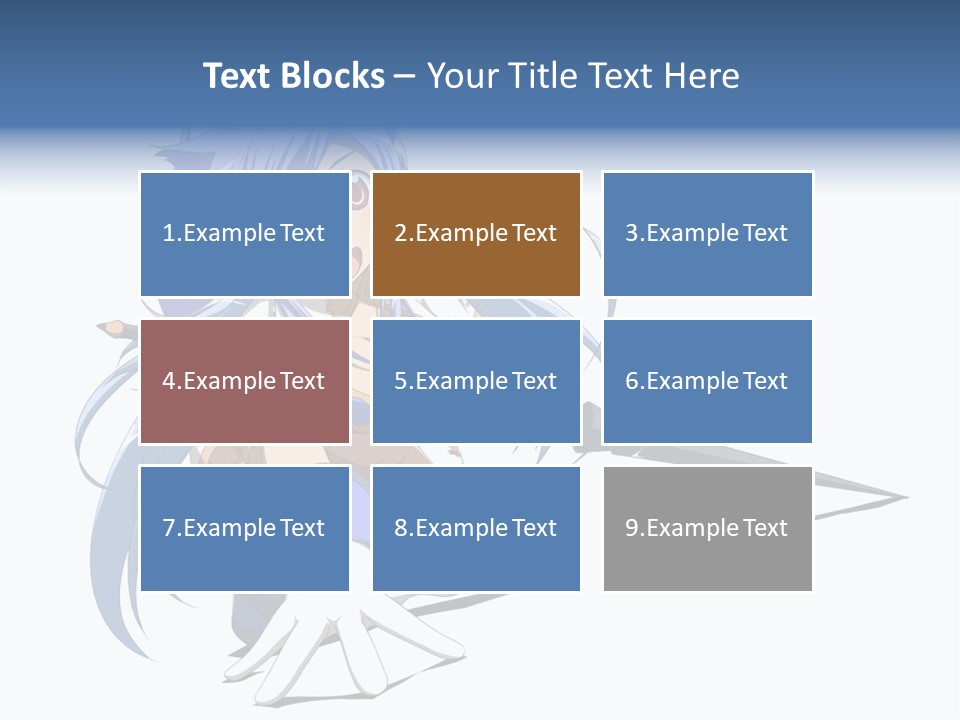 Text Blocks – Your Title Text Here

1.Example Text

2.Example Text

3.Example Text

4.Example Text

5.Example Text

6.Example Text

7.Example Text

8.Example Text

9.Example Text